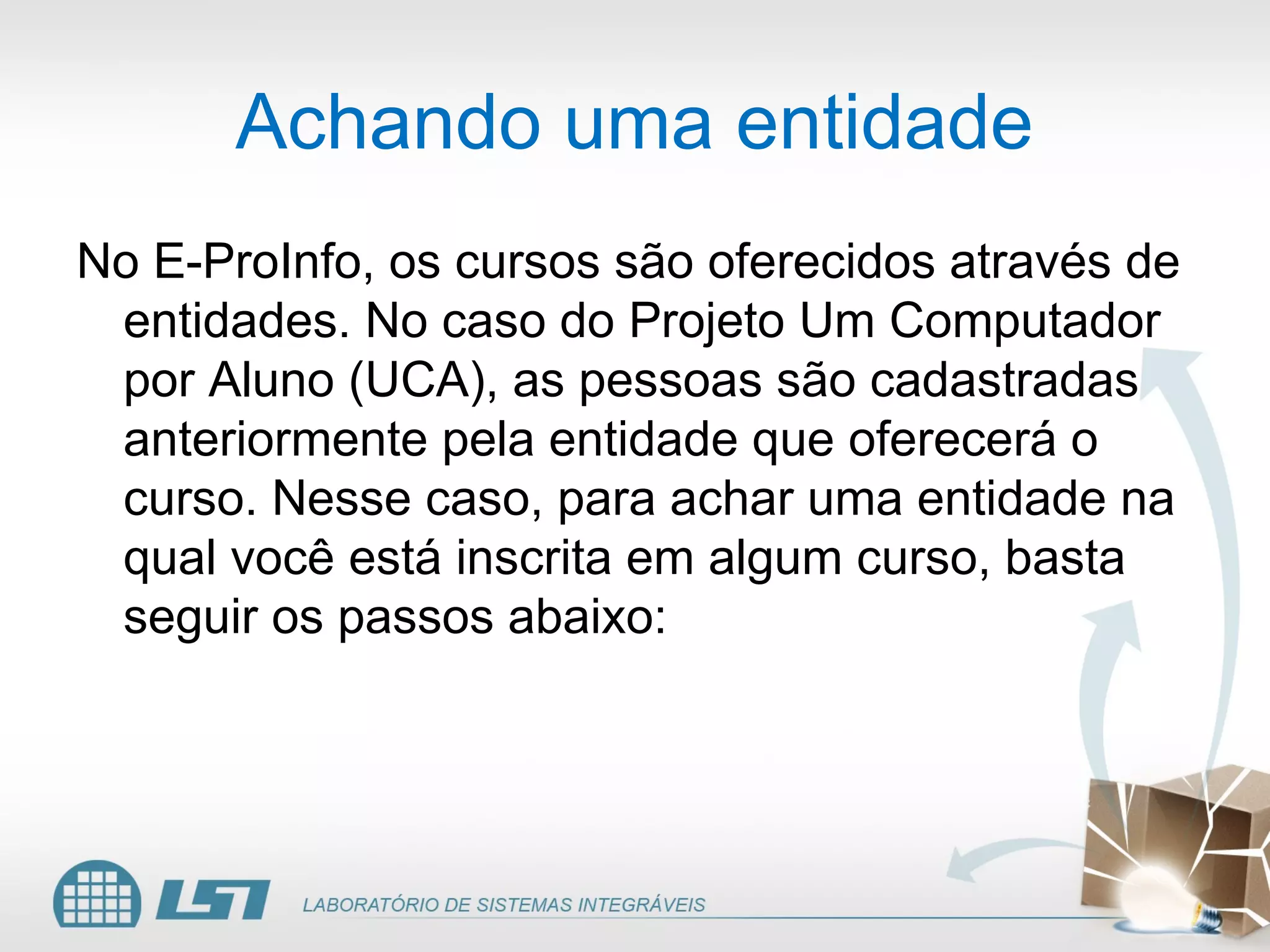 Achando uma entidade

No E-ProInfo, os cursos são oferecidos através de entidades. No caso do Projeto Um Computador por Aluno (UCA), as pessoas são cadastradas anteriormente pela entidade que oferecerá o curso. Nesse caso, para achar uma entidade na qual você está inscrita em algum curso, basta seguir os passos abaixo:

LSI

LABORATÓRIO DE SISTEMAS INTEGRÁVEIS